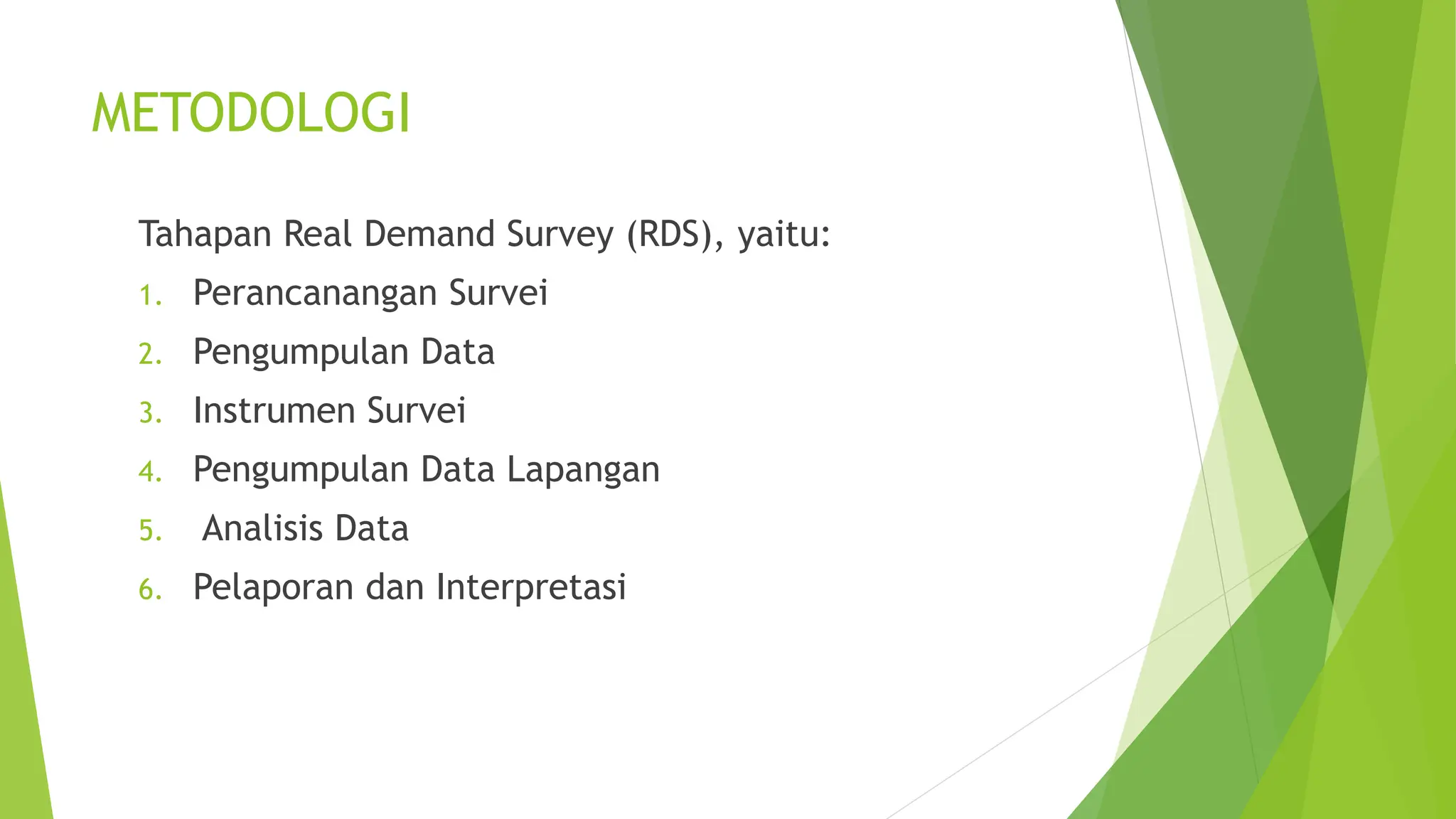 METODOLOGI

Tahapan Real Demand Survey (RDS), yaitu:

1. Perancanangan Survei
2. Pengumpulan Data
3. Instrumen Survei
4. Pengumpulan Data Lapangan
5. Analisis Data
6. Pelaporan dan Interpretasi